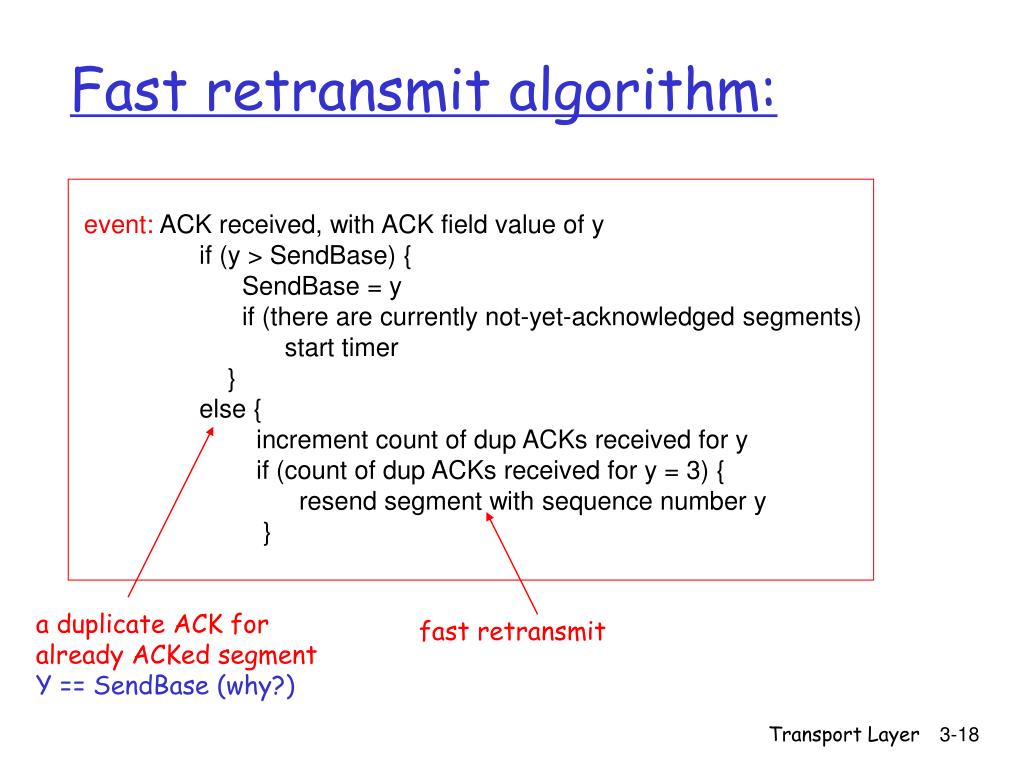 Fast retransmit algorithm:

event: ACK received, with ACK field value of y
if (y > SendBase) {
SendBase = y
if (there are currently not-yet-acknowledged segments)
start timer
}
else {
increment count of dup ACKs received for y
if (count of dup ACKs received for y = 3) {
resend segment with sequence number y
}

a duplicate ACK for already ACKed segment
Y == SendBase (why?)

fast retransmit

Transport Layer 3-18